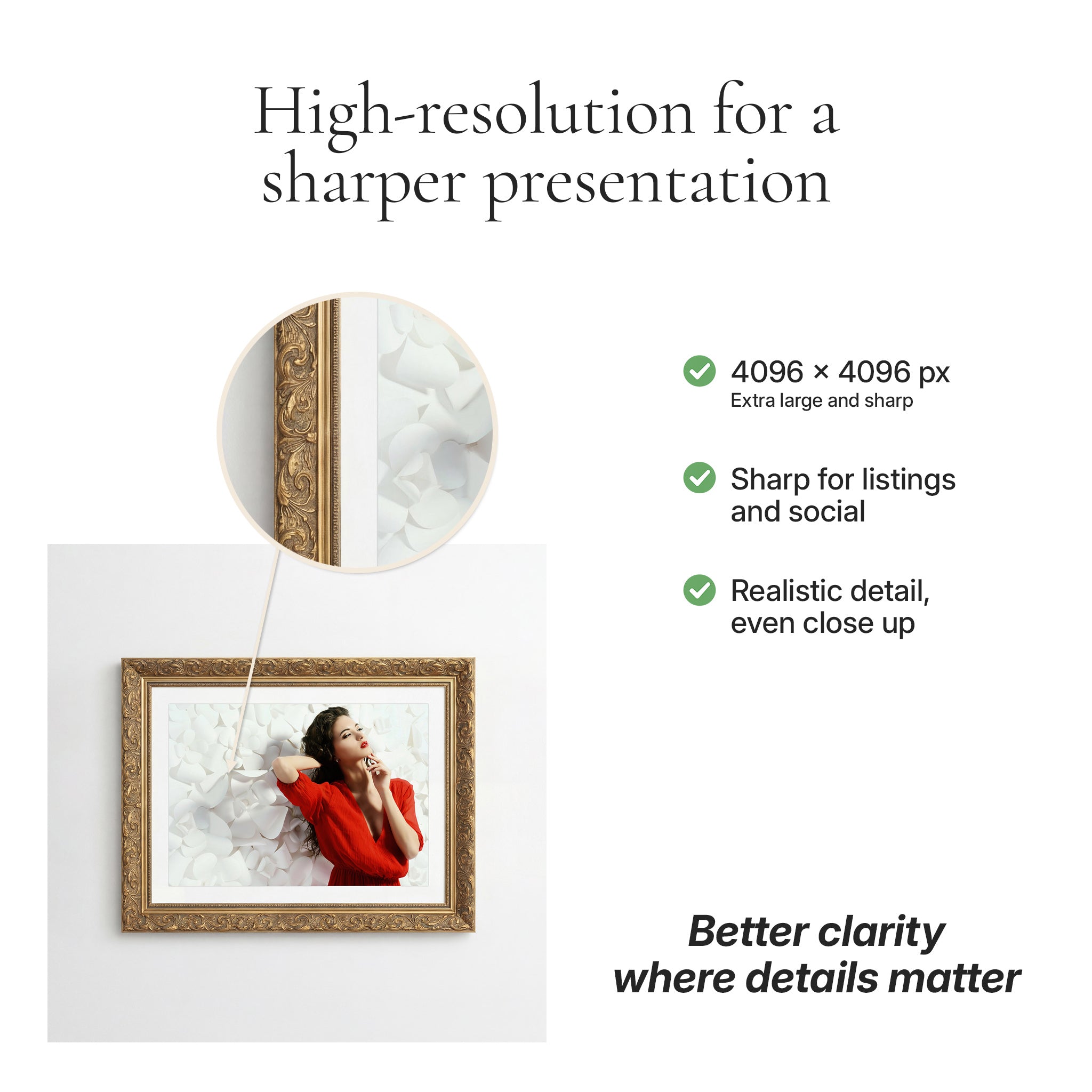 High-resolution for a sharper presentation

4096 × 4096 px
Extra large and sharp

Sharp for listings and social

Realistic detail, even close up

Better clarity where details matter